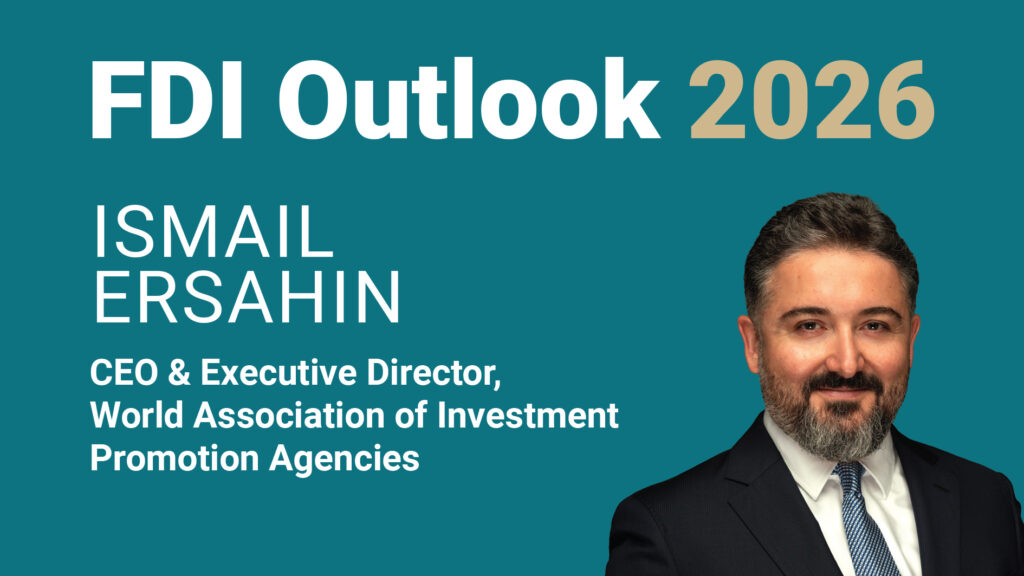 FDI Outlook 2026

ISMAIL ERSAHIN

CEO & Executive Director, World Association of Investment Promotion Agencies